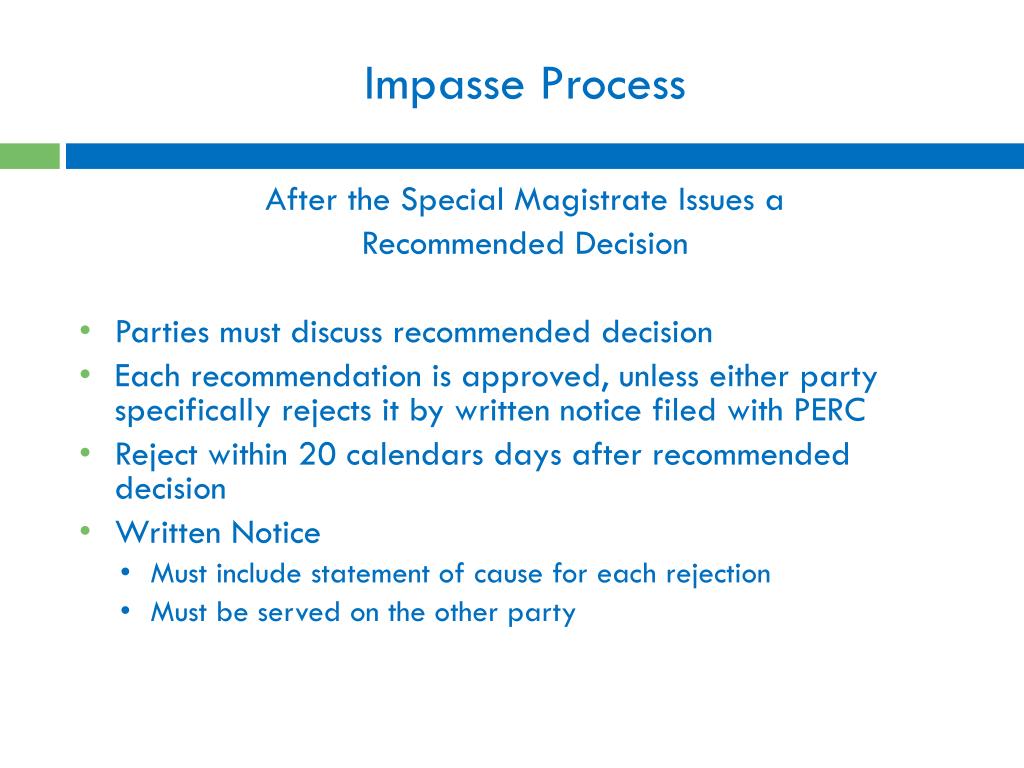 Impasse Process

After the Special Magistrate Issues a Recommended Decision

• Parties must discuss recommended decision
• Each recommendation is approved, unless either party specifically rejects it by written notice filed with PERC
• Reject within 20 calendars days after recommended decision
• Written Notice
  • Must include statement of cause for each rejection
  • Must be served on the other party